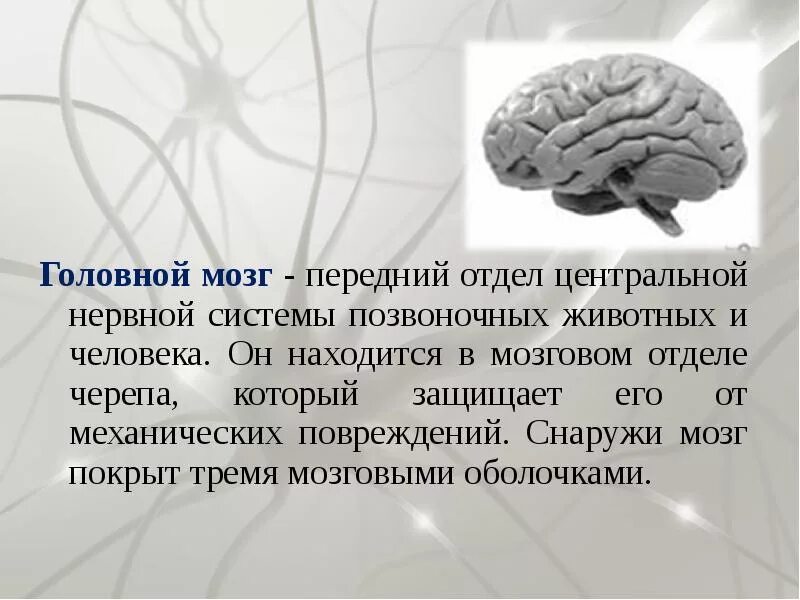 Головной мозг - передний отдел центральной нервной системы позвоночных животных и человека. Он находится в мозговом отделе черепа, который защищает его от механических повреждений. Снаружи мозг покрыт тремя мозговыми оболочками.